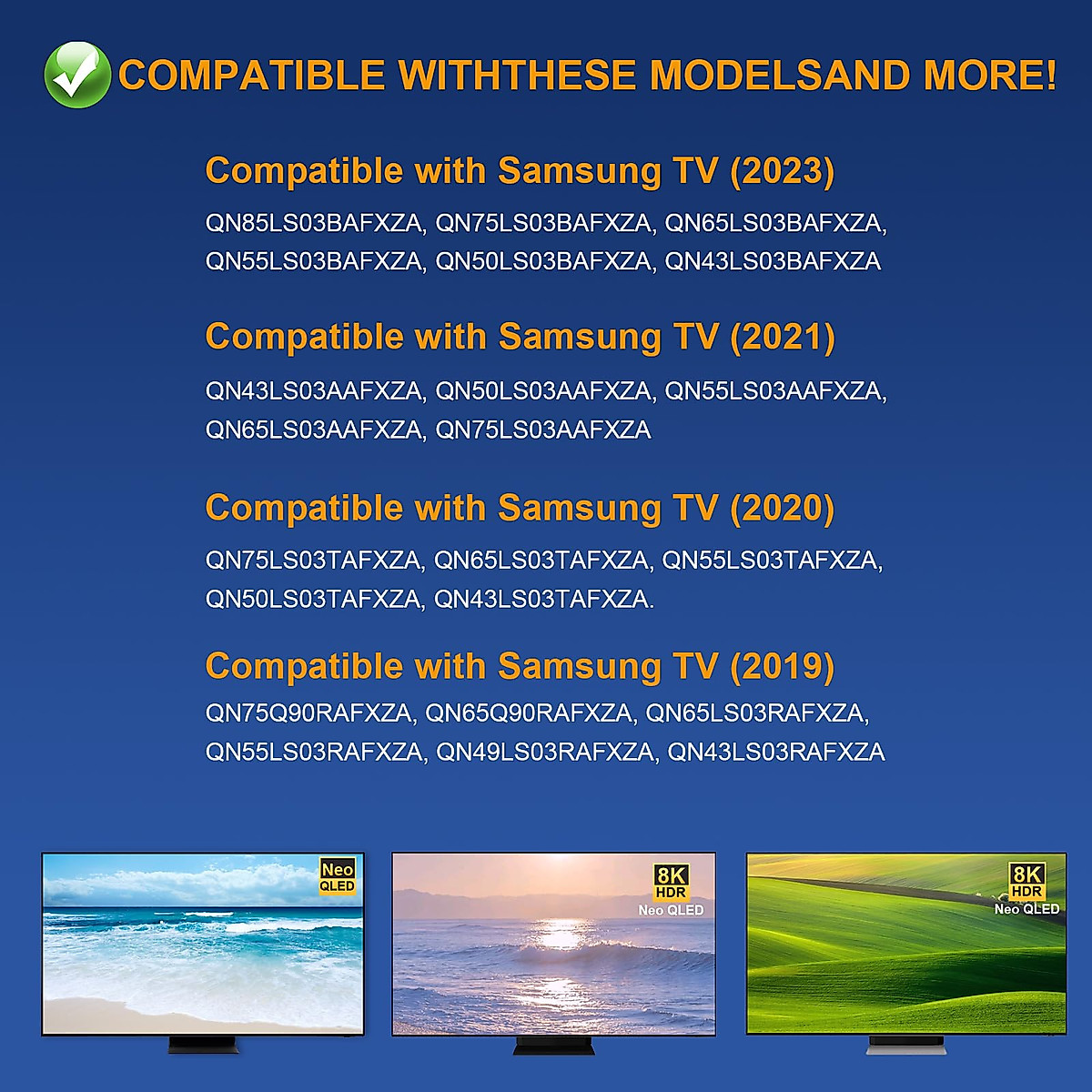 COMPATIBLE WITHTHESE MODELSAND MORE!

Compatible with Samsung TV (2023)

QN85LS03BAFXZA, QN75LS03BAFXZA, QN65LS03BAFXZA, QN55LS03BAFXZA, QN50LS03BAFXZA, QN43LS03BAFXZA

Compatible with Samsung TV (2021)

QN43LS03AAFXZA, QN50LS03AAFXZA, QN55LS03AAFXZA, QN65LS03AAFXZA, QN75LS03AAFXZA

Compatible with Samsung TV (2020)

QN75LS03TAFXZA, QN65LS03TAFXZA, QN55LS03TAFXZA, QN50LS03TAFXZA, QN43LS03TAFXZA.

Compatible with Samsung TV (2019)

QN75Q90RAFXZA, QN65Q90RAFXZA, QN65LS03RAFXZA, QN55LS03RAFXZA, QN49LS03RAFXZA, QN43LS03RAFXZA

Neo QLED

8K HDR Neo QLED

8K HDR Neo QLED